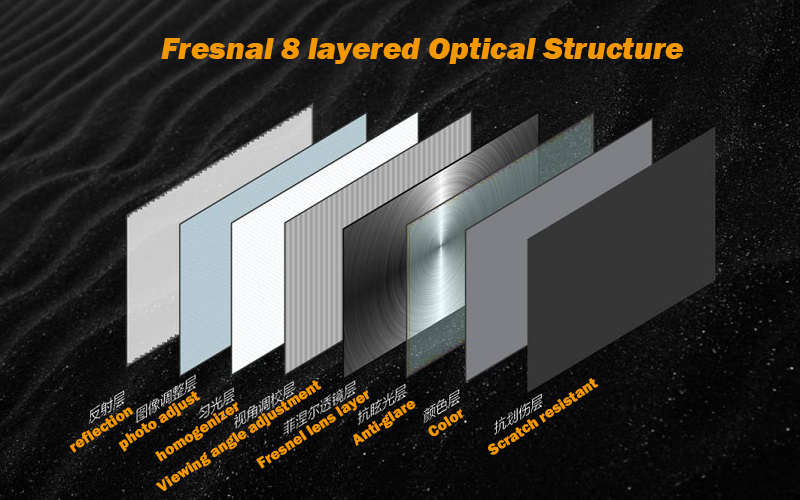 Fresnal 8 layered Optical Structure

反射层
reflection

图像调整层
photo adjust

匀光层
homogenizer

视角调校层
Viewing angle adjustment

菲涅尔透镜层
Fresnel lens layer

抗眩光层
Anti-glare

颜色层
Color

抗划伤层
Scratch resistant